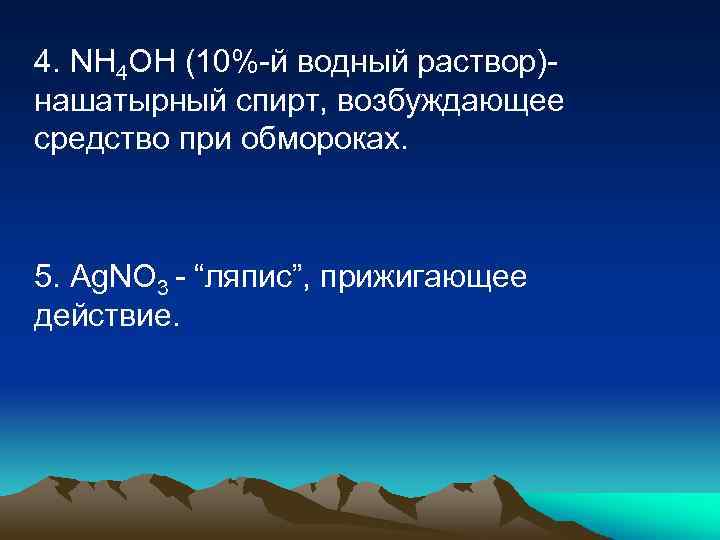 4. $NH_4OH$ (10%-й водный раствор)- нашатырный спирт, возбуждающее средство при обмороках.

5. $AgNO_3$ - “ляпис”, прижигающее действие.